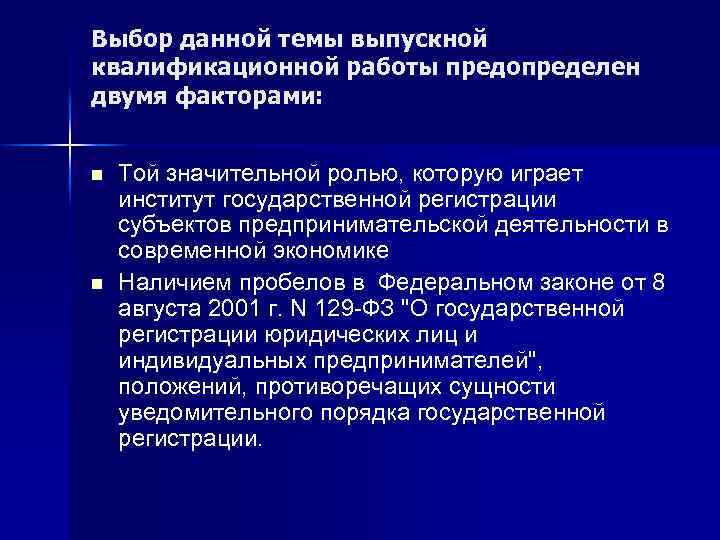 Выбор данной темы выпускной квалификационной работы предопределен двумя факторами:

■ Той значительной ролью, которую играет институт государственной регистрации субъектов предпринимательской деятельности в современной экономике

■ Наличием пробелов в Федеральном законе от 8 августа 2001 г. N 129-ФЗ "О государственной регистрации юридических лиц и индивидуальных предпринимателей", положений, противоречащих сущности уведомительного порядка государственной регистрации.